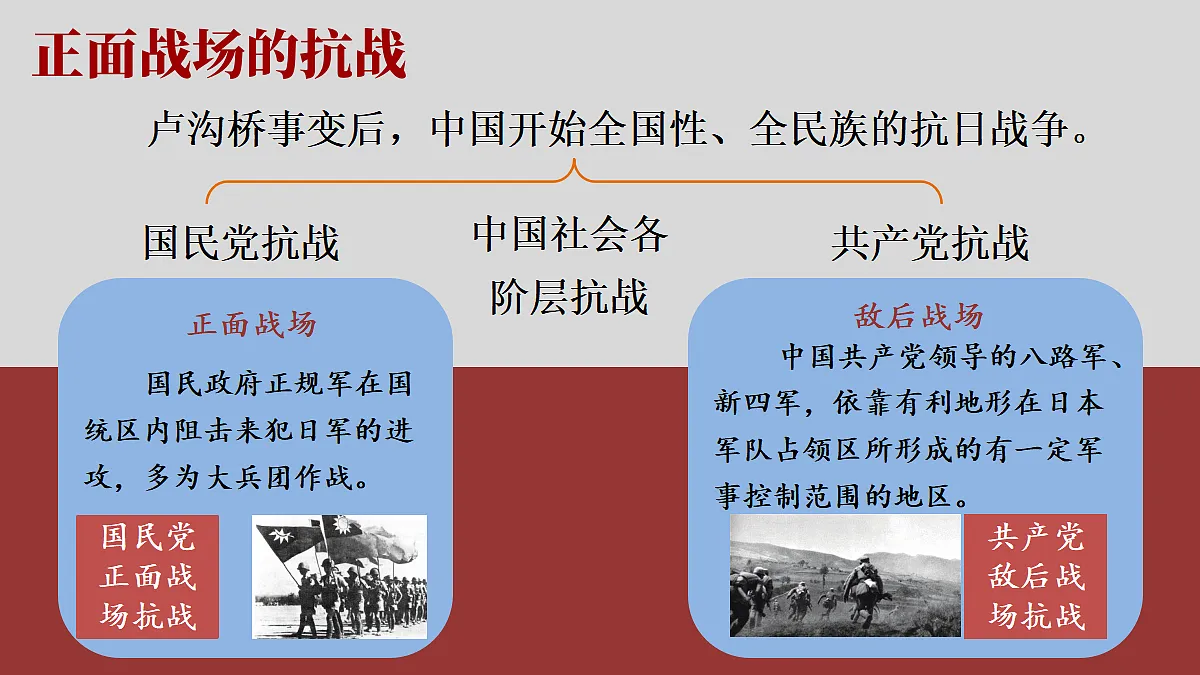 正面战场的抗战

卢沟桥事变后，中国开始全国性、全民族的抗日战争。

国民党抗战

中国社会各阶层抗战

共产党抗战

正面战场

国民政府正规军在国统区内阻击来犯日军的进攻，多为大兵团作战。

国民党正面战场抗战

敌后战场

中国共产党领导的八路军、新四军，依靠有利地形在日本军队占领区所形成的有一定军事控制范围的地区。

共产党敌后战场抗战